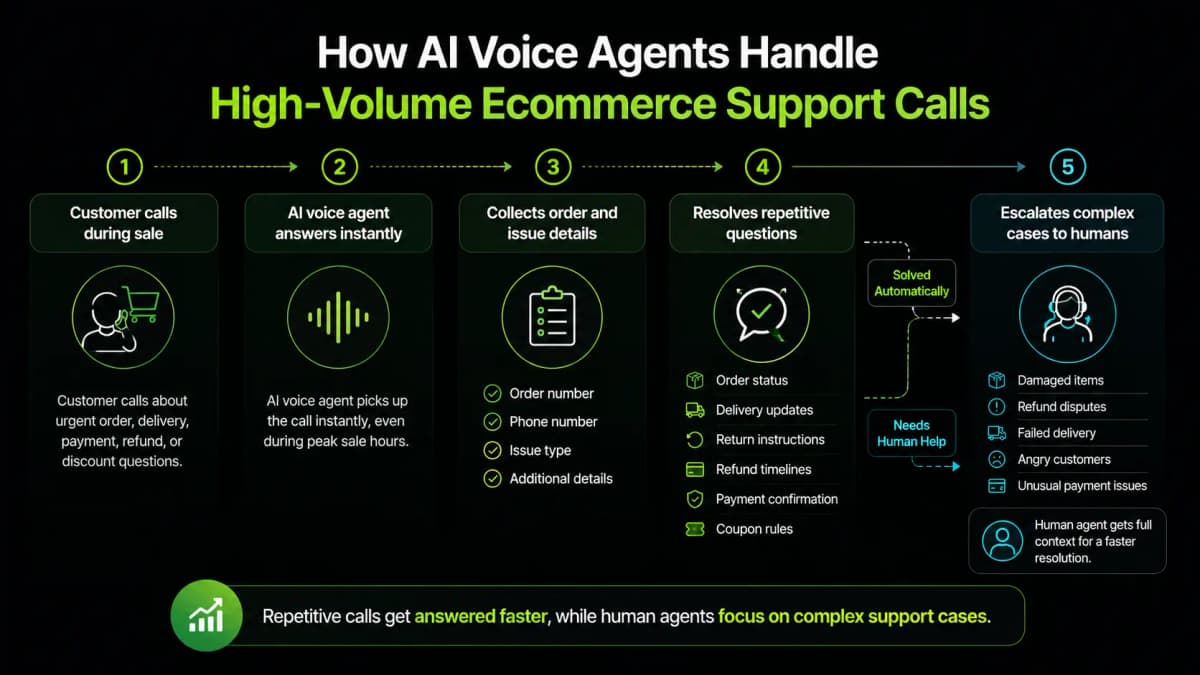 How AI Voice Agents Handle
High-Volume Ecommerce Support Calls

1
Customer calls during sale
Customer calls about urgent order, delivery, payment, refund, or discount questions.

2
AI voice agent answers instantly
AI voice agent picks up the call instantly, even during peak sale hours.

3
Collects order and issue details
Order number
Phone number
Issue type
Additional details

4
Resolves repetitive questions
Order status
Delivery updates
Return instructions
Refund timelines
Payment confirmation
Coupon rules

Solved Automatically

Needs Human Help

5
Escalates complex cases to humans
Damaged items
Refund disputes
Failed delivery
Angry customers
Unusual payment issues
Human agent gets full context for a faster resolution.

Repetitive calls get answered faster, while human agents focus on complex support cases.